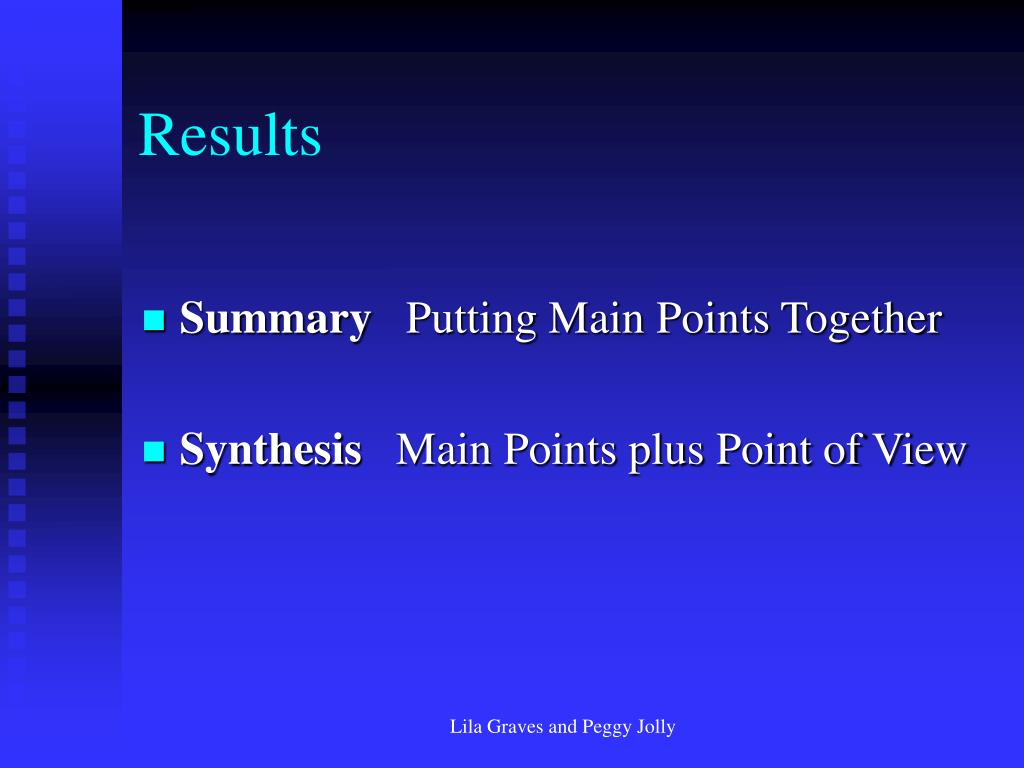 Results

Summary Putting Main Points Together

Synthesis Main Points plus Point of View

Lila Graves and Peggy Jolly